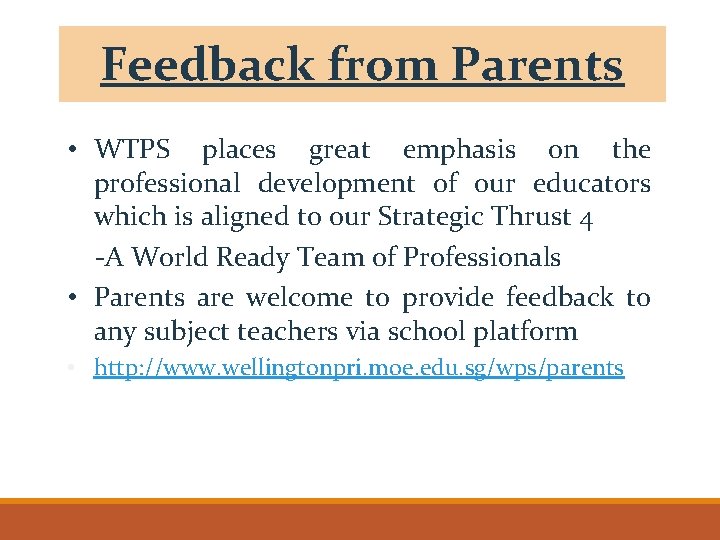 Feedback from Parents

• WTPS places great emphasis on the professional development of our educators which is aligned to our Strategic Thrust 4

-A World Ready Team of Professionals

• Parents are welcome to provide feedback to any subject teachers via school platform

• http://www.wellingtonpri.moe.edu.sg/wps/parents